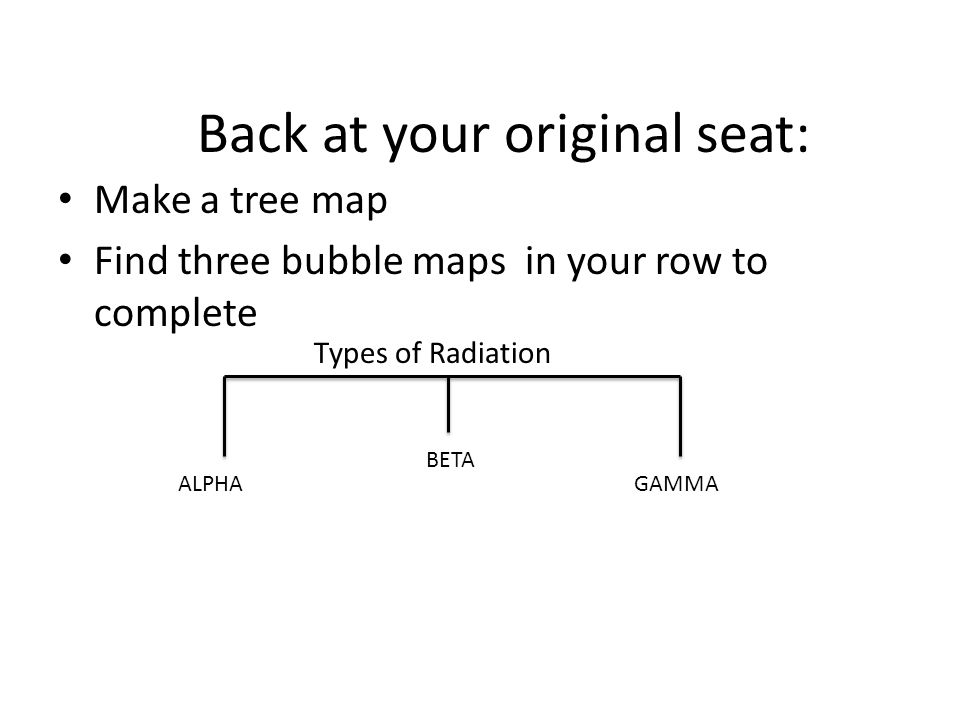 Back at your original seat:

• Make a tree map
• Find three bubble maps  in your row to complete

Types of Radiation

ALPHA

BETA

GAMMA